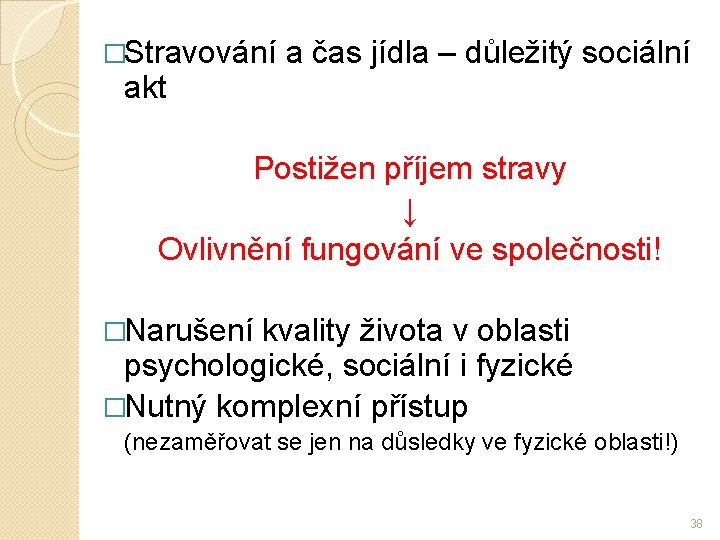 □Stravování a čas jídla – důležitý sociální akt

Postižen příjem stravy
↓
Ovlivnění fungování ve společnosti!

□Narušení kvality života v oblasti psychologické, sociální i fyzické
□Nutný komplexní přístup
(nezaměřovat se jen na důsledky ve fyzické oblasti!)

38